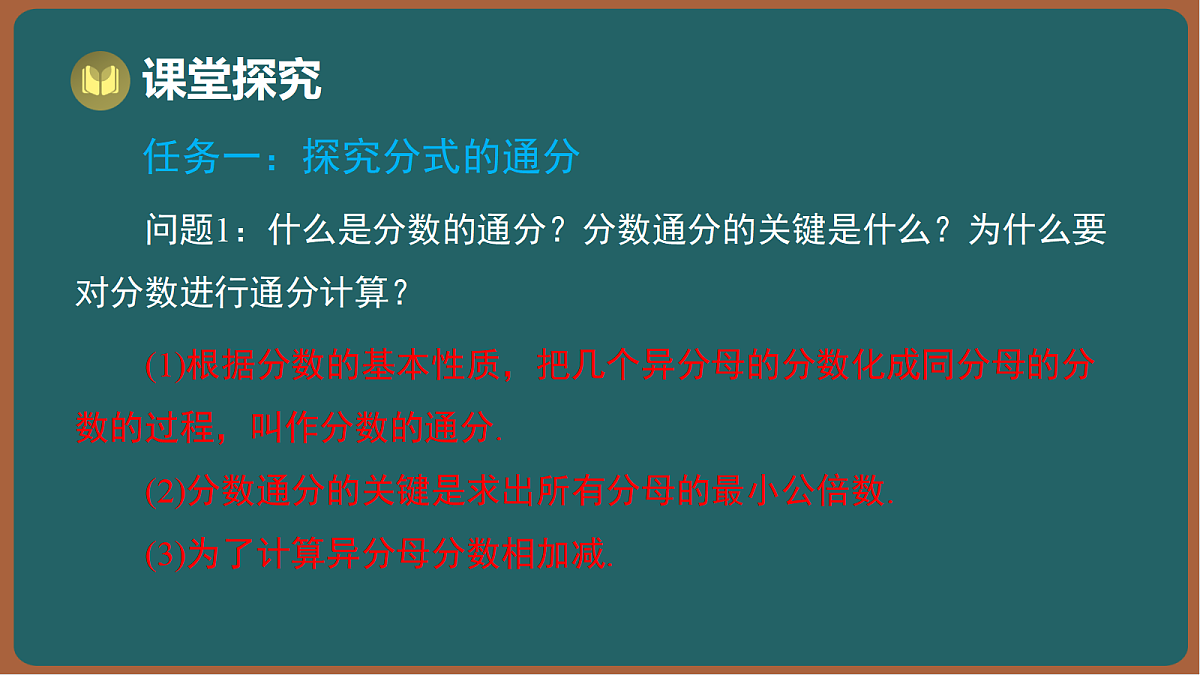 课堂探究

任务一：探究分式的通分

问题1：什么是分数的通分？分数通分的关键是什么？为什么要对分数进行通分计算？

(1)根据分数的基本性质，把几个异分母的分数化成同分母的分数的过程，叫作分数的通分.

(2)分数通分的关键是求出所有分母的最小公倍数.

(3)为了计算异分母分数相加减.